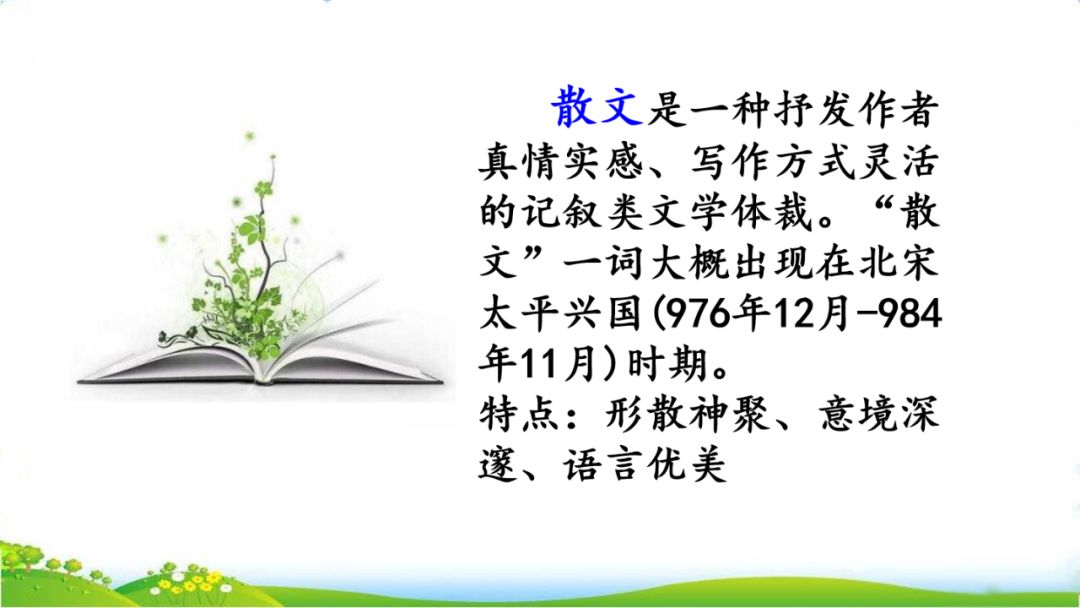 散文是一种抒发作者真情实感、写作方式灵活的记叙类文学体裁。“散文”一词大概出现在北宋太平兴国(976年12月-984年11月)时期。
特点：形散神聚、意境深邃、语言优美